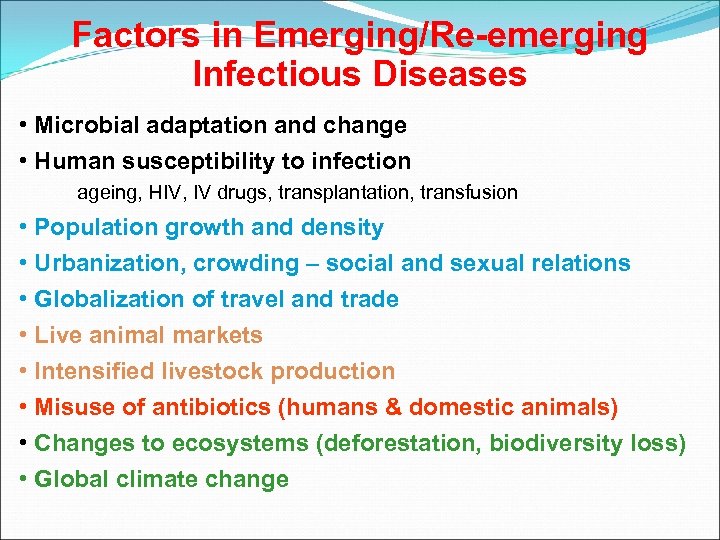 Factors in Emerging/Re-emerging Infectious Diseases

• Microbial adaptation and change
• Human susceptibility to infection
ageing, HIV, IV drugs, transplantation, transfusion
• Population growth and density
• Urbanization, crowding – social and sexual relations
• Globalization of travel and trade
• Live animal markets
• Intensified livestock production
• Misuse of antibiotics (humans & domestic animals)
• Changes to ecosystems (deforestation, biodiversity loss)
• Global climate change